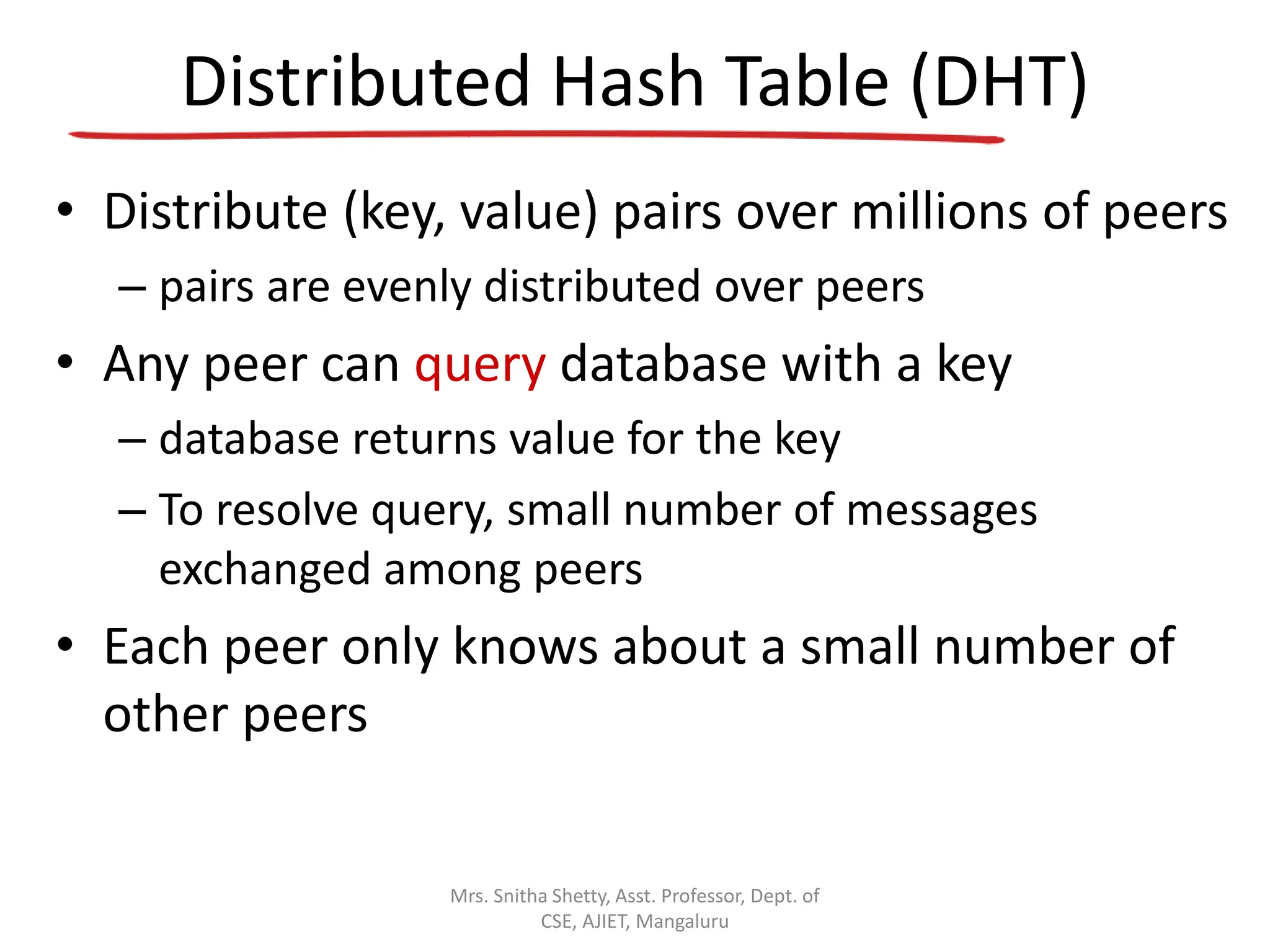 Distributed Hash Table (DHT)

• Distribute (key, value) pairs over millions of peers
– pairs are evenly distributed over peers

• Any peer can query database with a key
– database returns value for the key
– To resolve query, small number of messages exchanged among peers

• Each peer only knows about a small number of other peers

Mrs. Snitha Shetty, Asst. Professor, Dept. of CSE, AJIET, Mangaluru